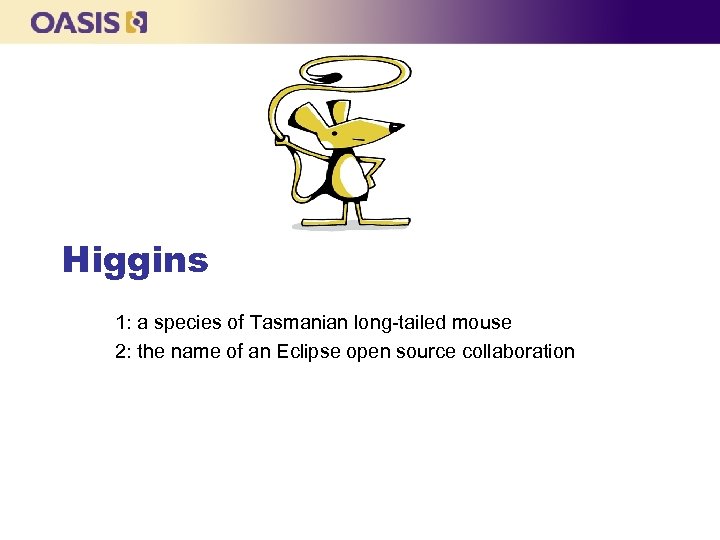 OASIS

Higgins

1: a species of Tasmanian long-tailed mouse
2: the name of an Eclipse open source collaboration